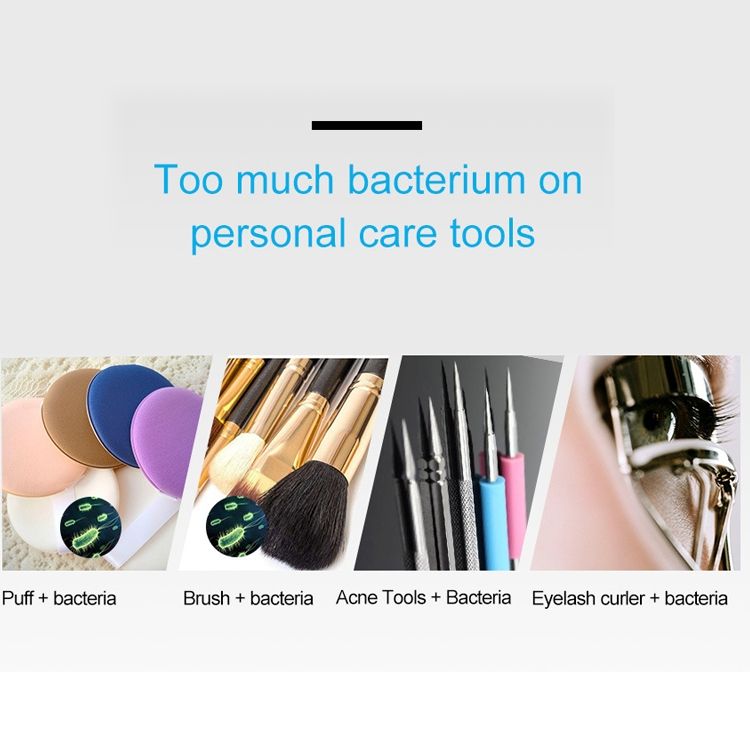 Too much bacterium on personal care tools

Puff + bacteria

Brush + bacteria

Acne Tools + Bacteria

Eyelash curler + bacteria